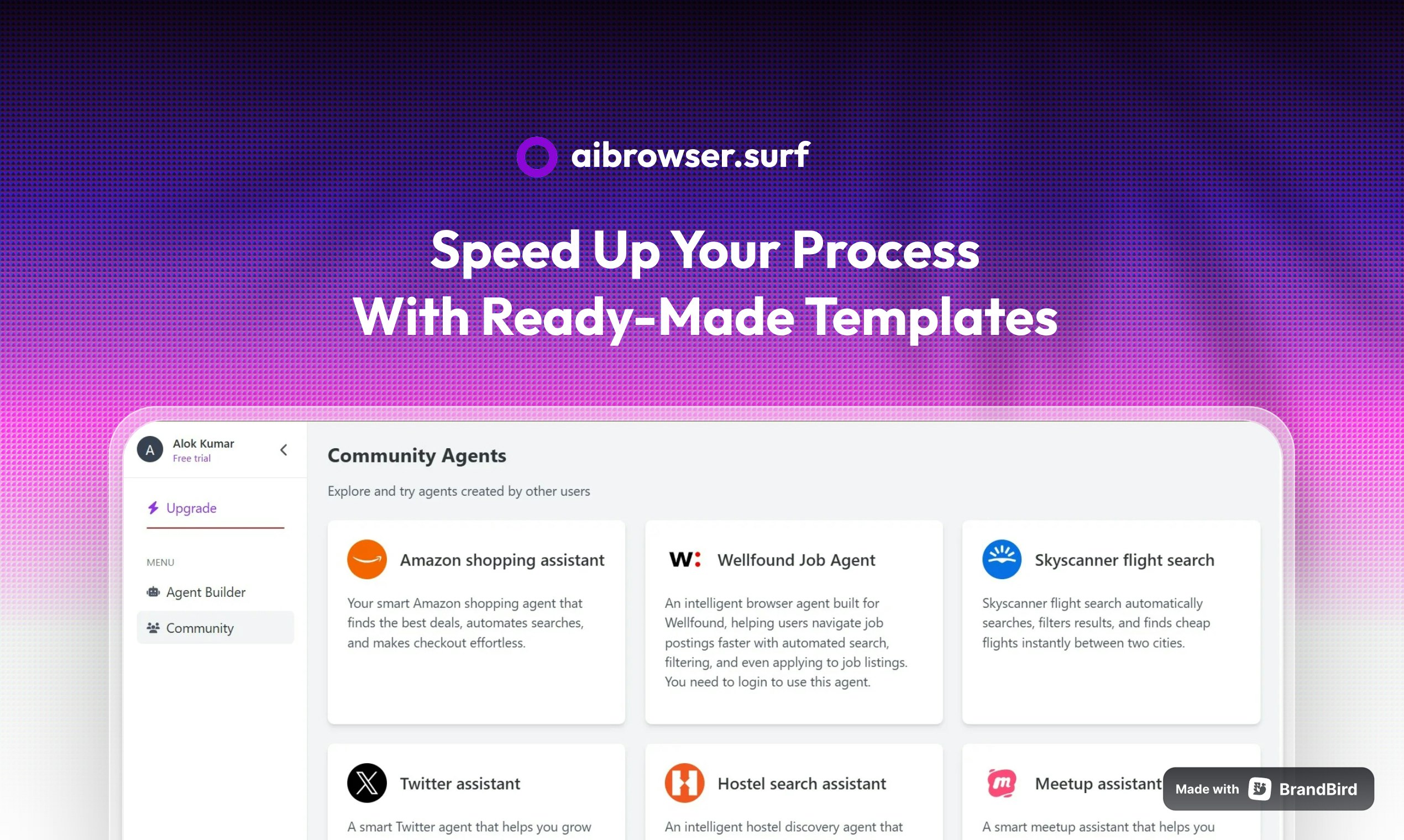 aibrowser.surf

Speed Up Your Process
With Ready-Made Templates

A
Alok Kumar
Free trial

Upgrade

MENU

Agent Builder

Community

Community Agents

Explore and try agents created by other users

Amazon shopping assistant

Your smart Amazon shopping agent that finds the best deals, automates searches, and makes checkout effortless.

W:

Wellfound Job Agent

An intelligent browser agent built for Wellfound, helping users navigate job postings faster with automated search, filtering, and even applying to job listings. You need to login to use this agent.

Skyscanner flight search

Skyscanner flight search automatically searches, filters results, and finds cheap flights instantly between two cities.

Twitter assistant

A smart Twitter agent that helps you grow

Hostel search assistant

An intelligent hostel discovery agent that

m

Meetup assistant

A smart meetup assistant that helps you

Made with BrandBird